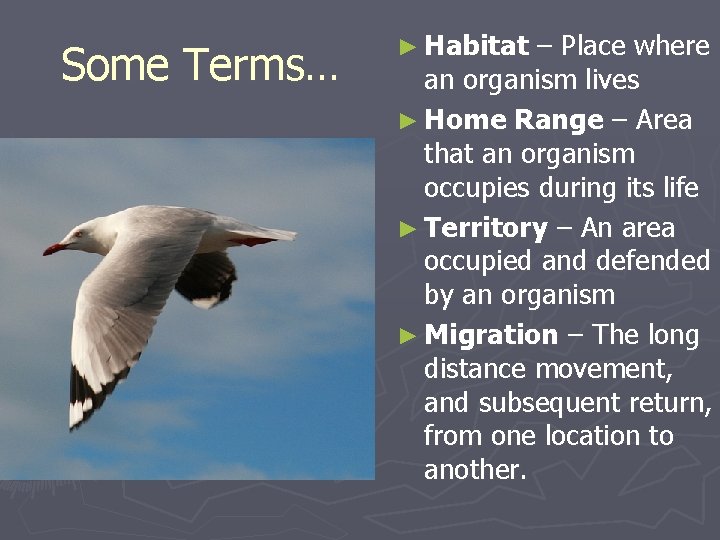 Some Terms…

► Habitat – Place where an organism lives

► Home Range – Area that an organism occupies during its life

► Territory – An area occupied and defended by an organism

► Migration – The long distance movement, and subsequent return, from one location to another.